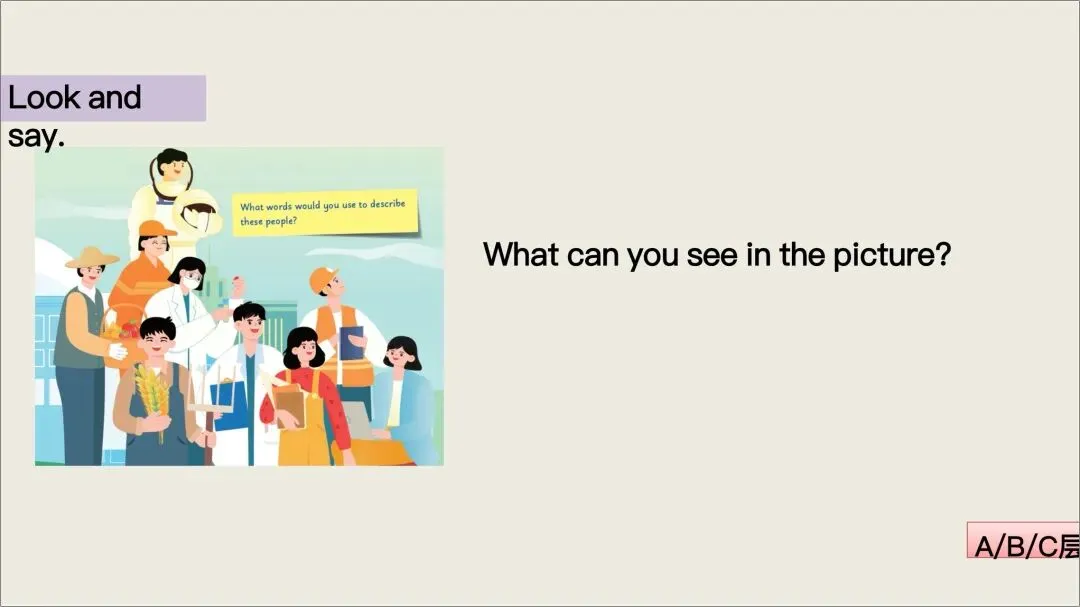 Look and say.

What words would you use to describe these people?

What can you see in the picture?

A/B/C层